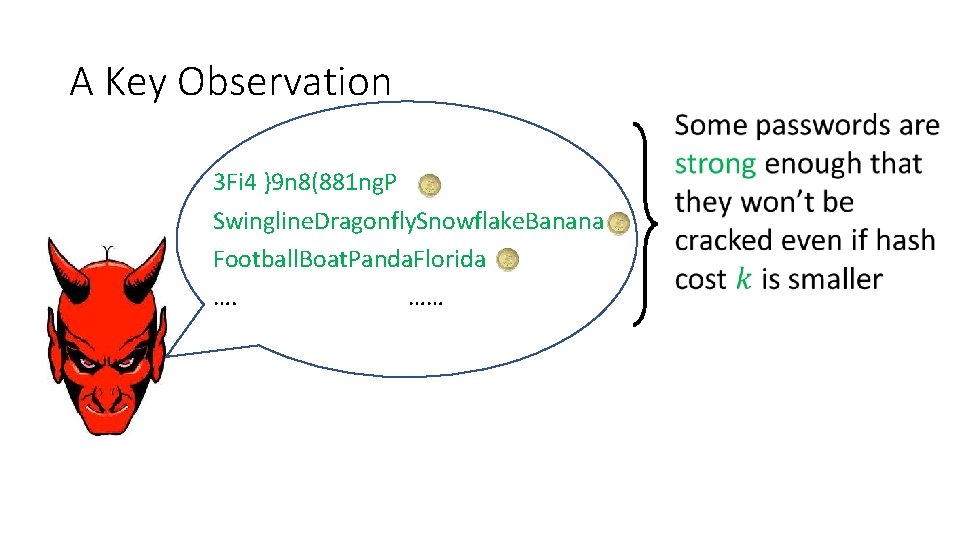 A Key Observation

3Fi4 }9n8(881ngP

SwinglineDragonflySnowflakeBanana

FootballBoatPandaFlorida

…. ……

Some passwords are strong enough that they won't be cracked even if hash cost $k$ is smaller